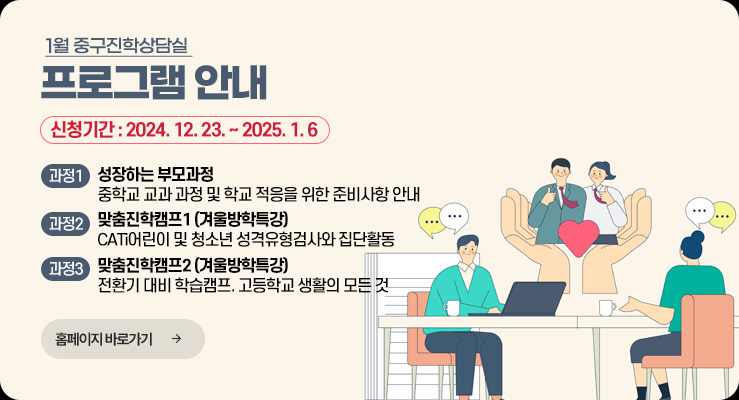 1월 중구진학상담실

프로그램 안내

신청기간 : 2024. 12. 23. ~ 2025. 1. 6

과정1 성장하는 부모과정
중학교 교과 과정 및 학교 적응을 위한 준비사항 안내

과정2 맞춤진학캠프1 (겨울방학특강)
CATi어린이 및 청소년 성격유형검사와 집단활동

과정3 맞춤진학캠프2 (겨울방학특강)
전환기 대비 학습캠프. 고등학교 생활의 모든 것

홈페이지 바로가기 →